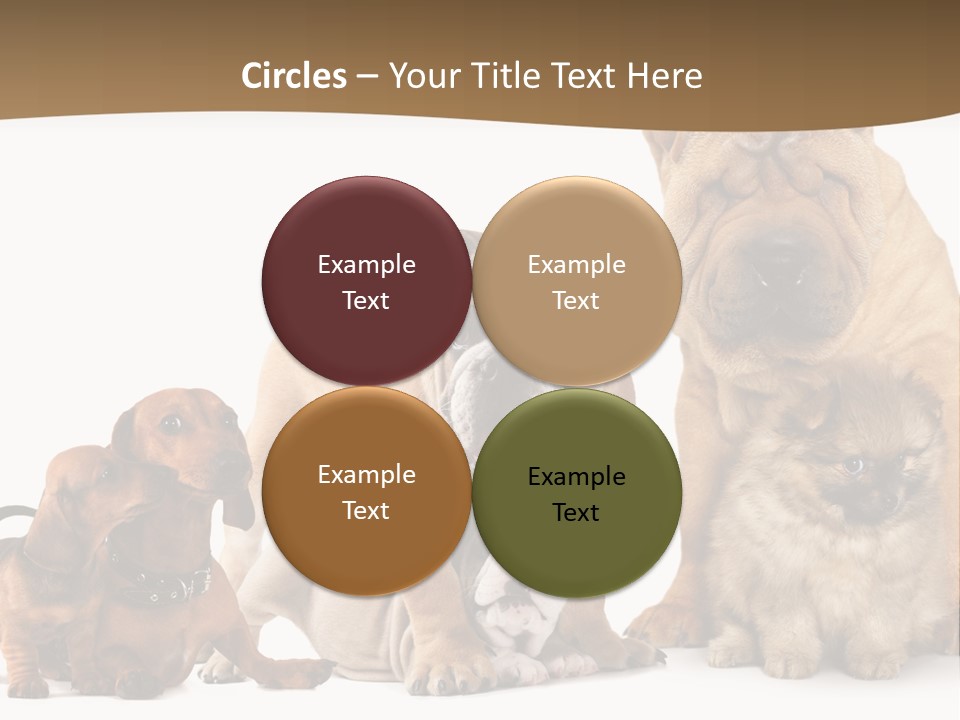 Circles – Your Title Text Here

Example Text

Example Text

Example Text

Example Text